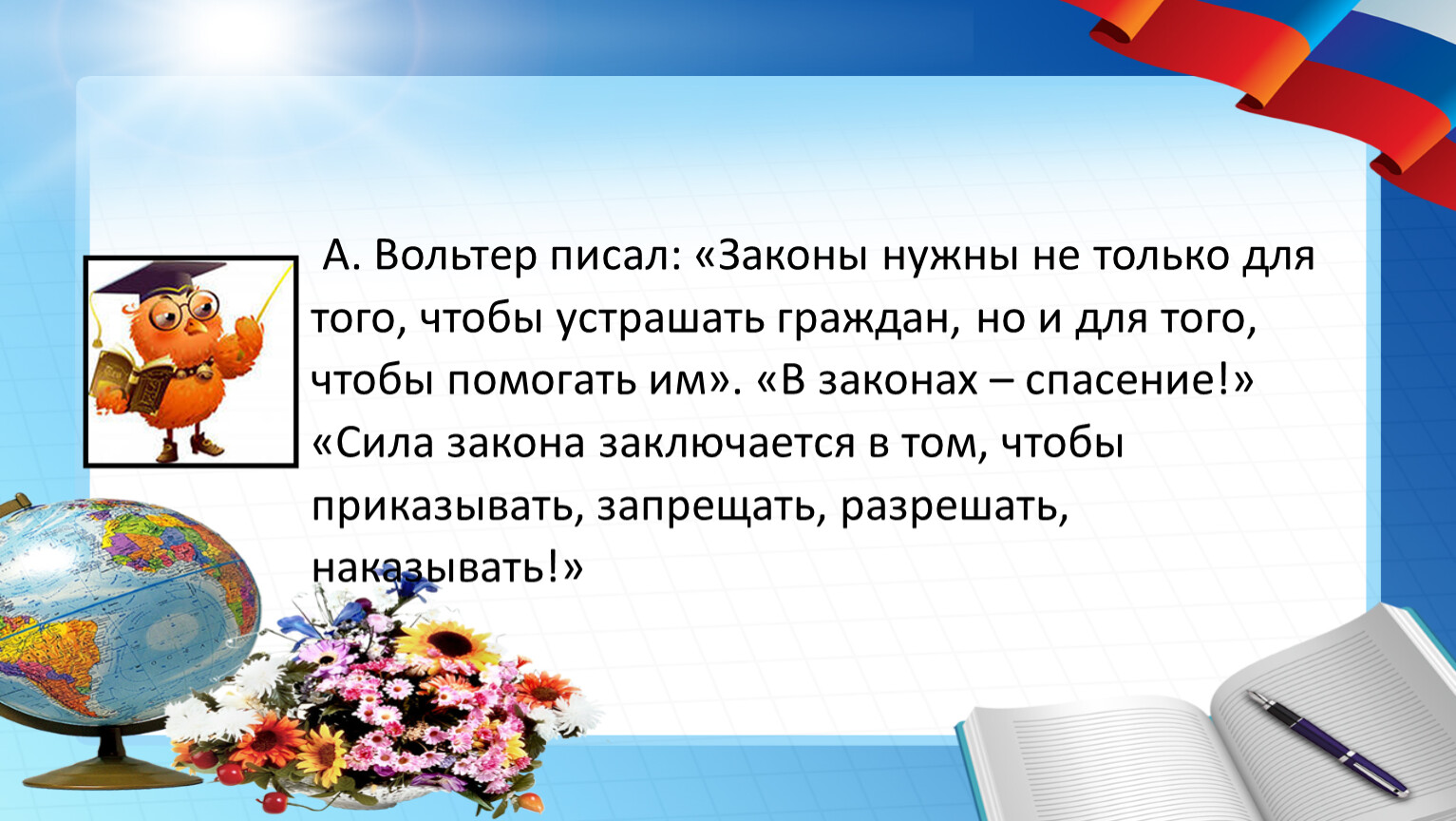 А. Вольтер писал: «Законы нужны не только для того, чтобы устрашать граждан, но и для того, чтобы помогать им». «В законах – спасение!» «Сила закона заключается в том, чтобы приказывать, запрещать, разрешать, наказывать!»